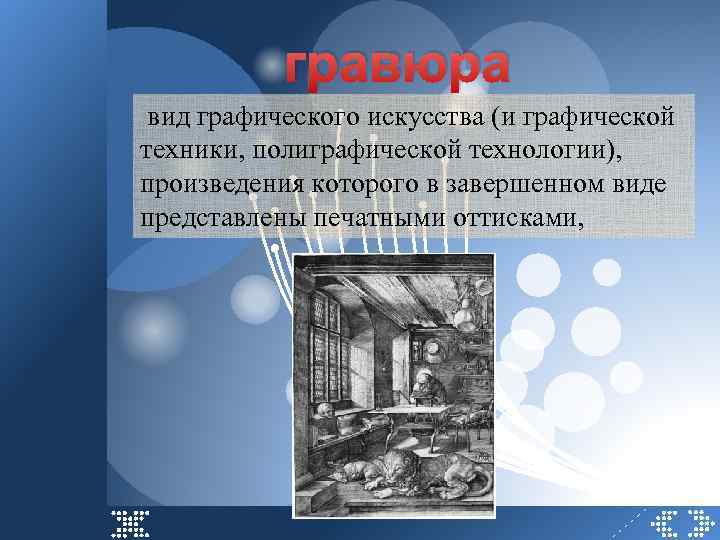 гравюра

вид графического искусства (и графической техники, полиграфической технологии), произведения которого в завершенном виде представлены печатными оттисками,